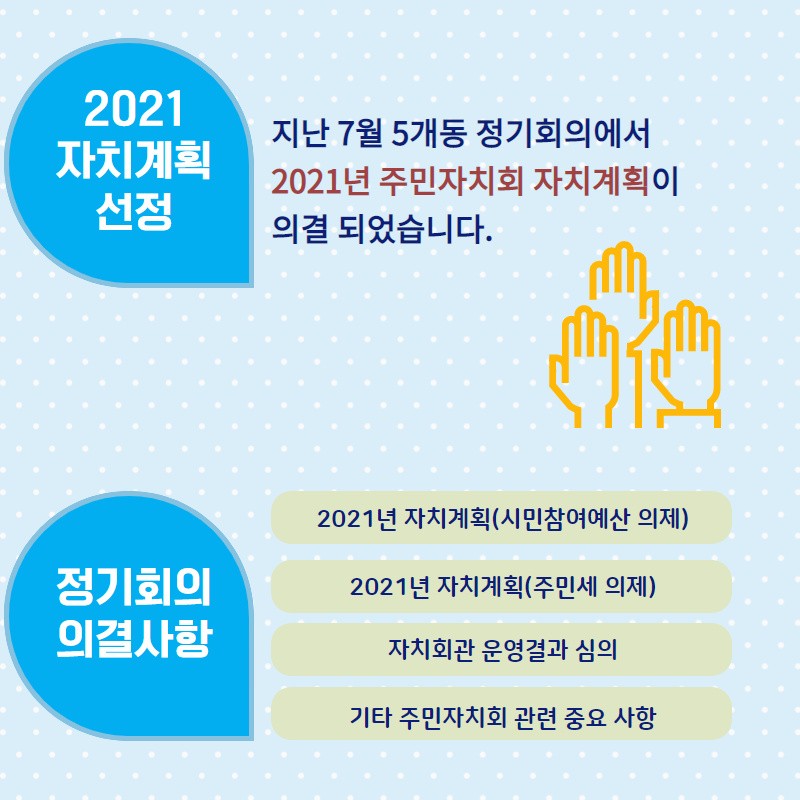 2021
자치계획
선정

지난 7월 5개동 정기회의에서
2021년 주민자치회 자치계획이
의결 되었습니다.

정기회의
의결사항

2021년 자치계획(시민참여예산 의제)

2021년 자치계획(주민세 의제)

자치회관 운영결과 심의

기타 주민자치회 관련 중요 사항